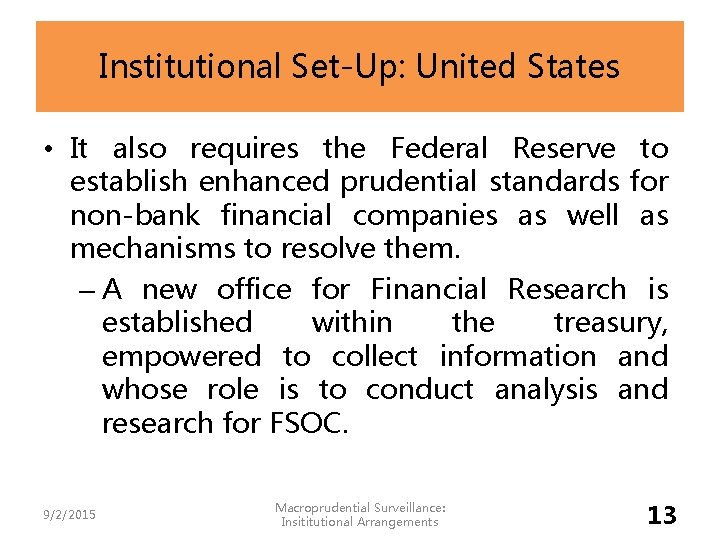 Institutional Set-Up: United States

• It also requires the Federal Reserve to establish enhanced prudential standards for non-bank financial companies as well as mechanisms to resolve them.

– A new office for Financial Research is established within the treasury, empowered to collect information and whose role is to conduct analysis and research for FSOC.

9/2/2015

Macroprudential Surveillance: Insititutional Arrangements

13